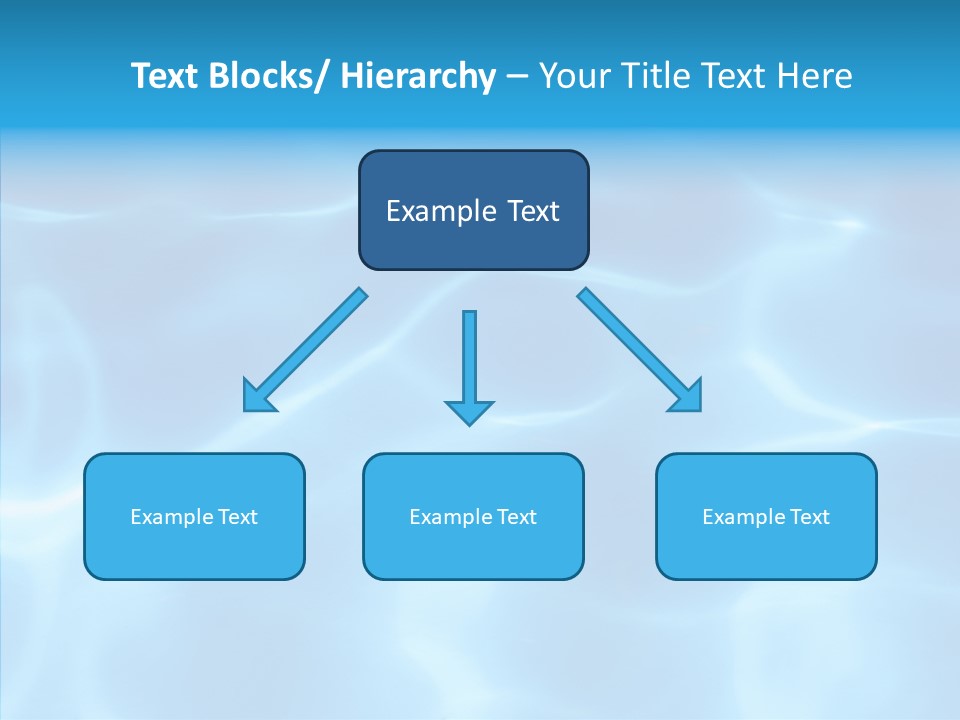 Text Blocks/ Hierarchy – Your Title Text Here

Example Text

Example Text

Example Text

Example Text